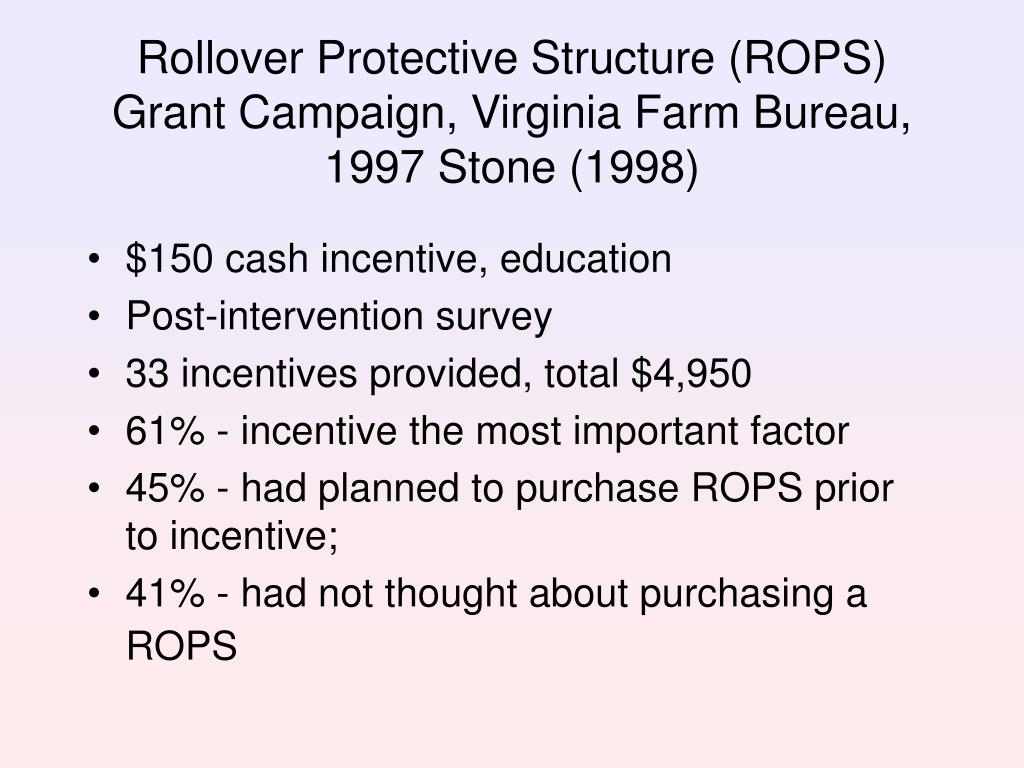 Rollover Protective Structure (ROPS) Grant Campaign, Virginia Farm Bureau, 1997 Stone (1998)

• \$150 cash incentive, education
• Post-intervention survey
• 33 incentives provided, total \$4,950
• 61% - incentive the most important factor
• 45% - had planned to purchase ROPS prior to incentive;
• 41% - had not thought about purchasing a ROPS